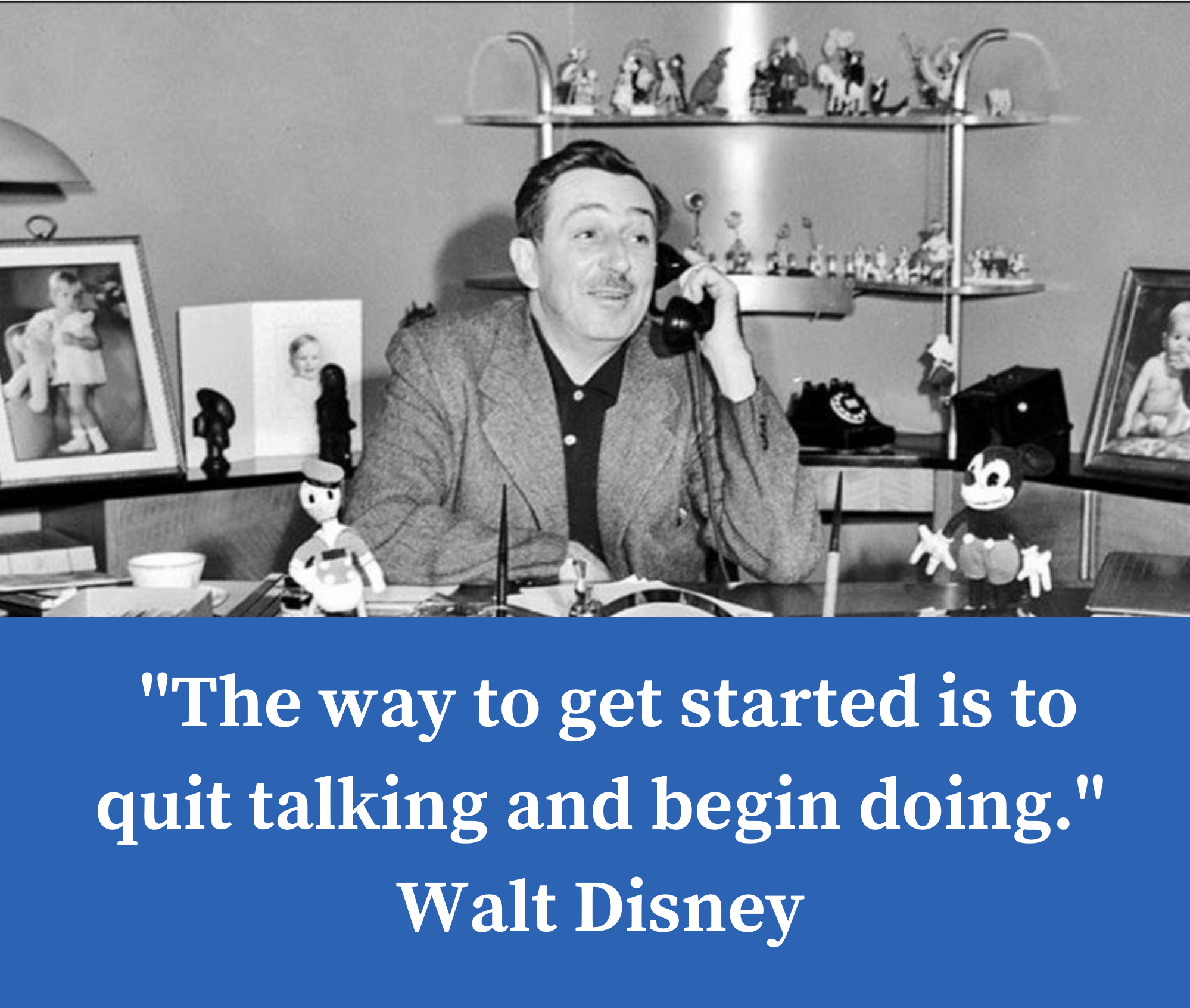 "The way to get started is to quit talking and begin doing."
Walt Disney